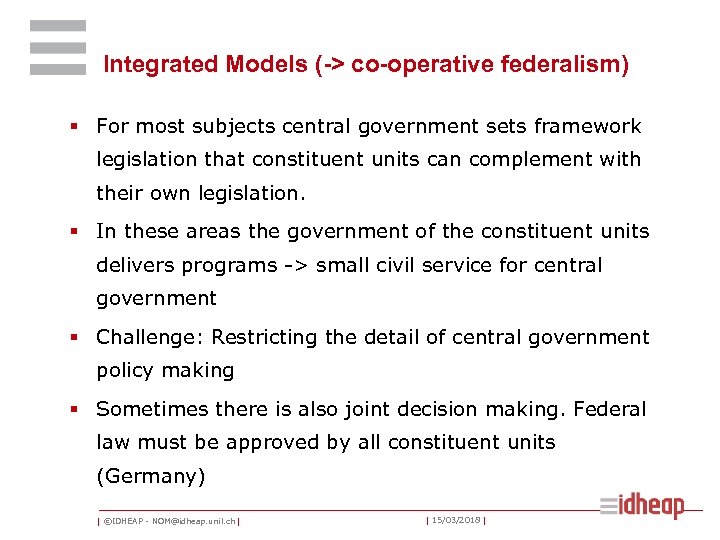 Integrated Models (-> co-operative federalism)

▪ For most subjects central government sets framework legislation that constituent units can complement with their own legislation.

▪ In these areas the government of the constituent units delivers programs -> small civil service for central government

▪ Challenge: Restricting the detail of central government policy making

▪ Sometimes there is also joint decision making. Federal law must be approved by all constituent units (Germany)

| ©IDHEAP - NOM@idheap.unil.ch | | 15/03/2018 |

idheap